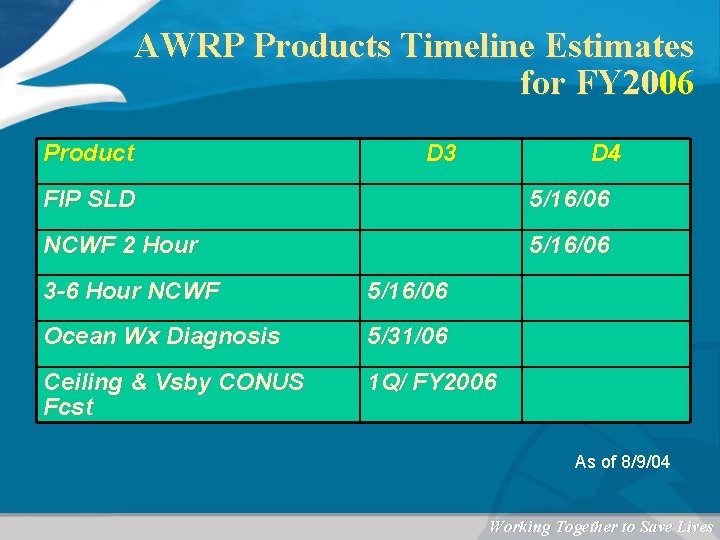 AWRP Products Timeline Estimates for FY2006

| Product | D3 | D4 |
|---|---|---|
| FIP SLD | | 5/16/06 |
| NCWF 2 Hour | | 5/16/06 |
| 3-6 Hour NCWF | 5/16/06 | |
| Ocean Wx Diagnosis | 5/31/06 | |
| Ceiling & Vsby CONUS Fcst | 1Q/ FY2006 | |

As of 8/9/04

Working Together to Save Lives